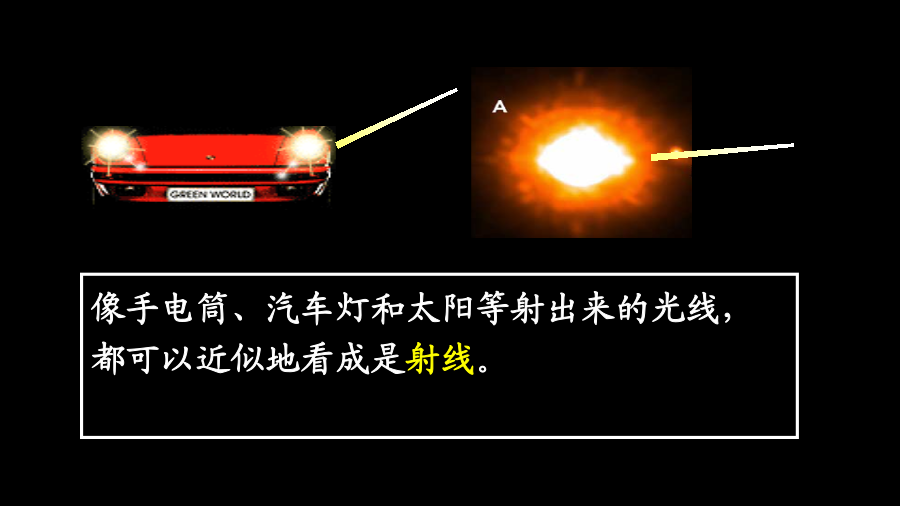 GREEN WORLD

A

像手电筒、汽车灯和太阳等射出来的光线，都可以近似地看成是射线。